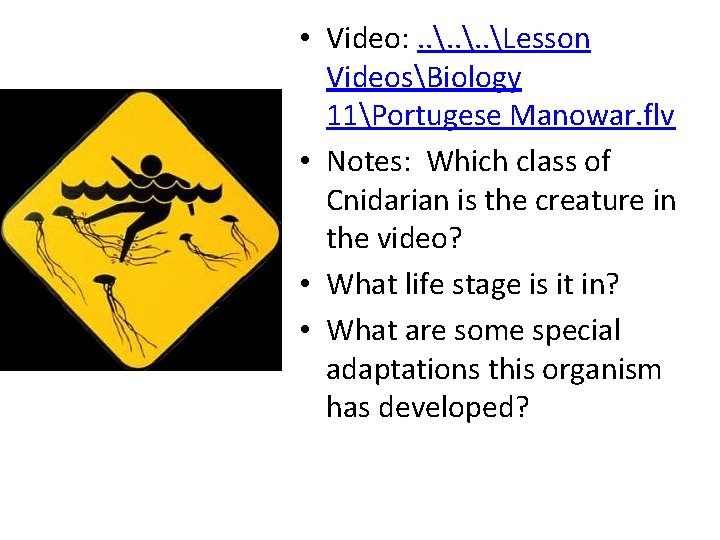 • Video: ..\..\..\Lesson Videos\Biology 11\Portugese Manowar.flv
• Notes: Which class of Cnidarian is the creature in the video?
• What life stage is it in?
• What are some special adaptations this organism has developed?